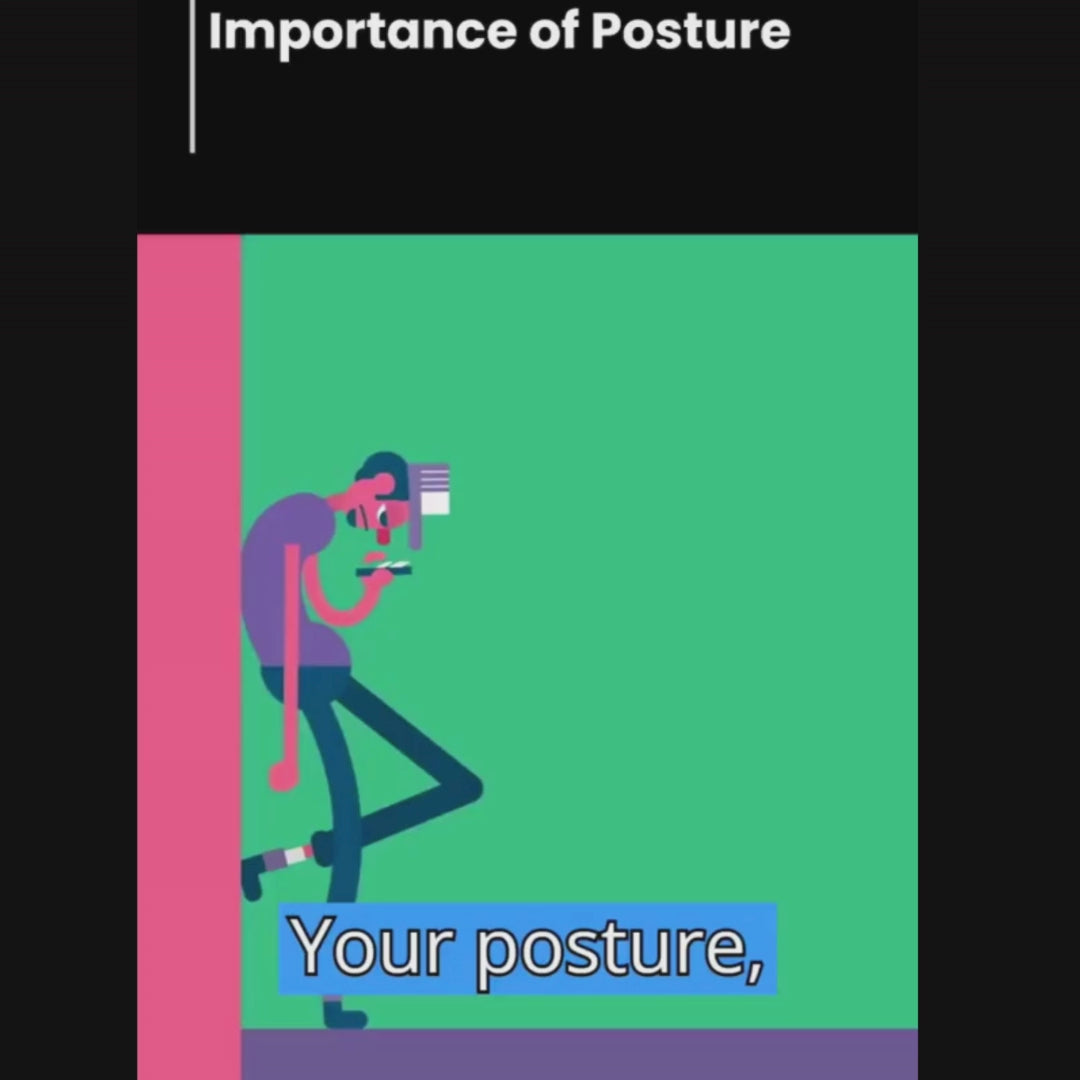 Importance of Posture

Your posture,